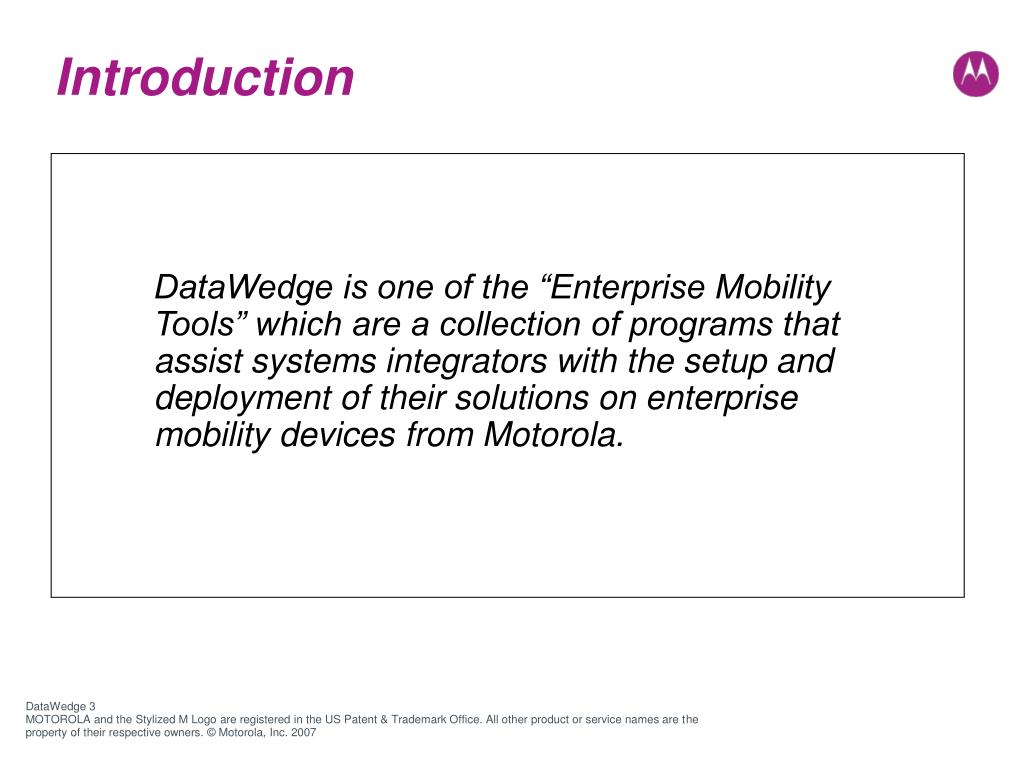 Introduction

DataWedge is one of the “Enterprise Mobility Tools” which are a collection of programs that assist systems integrators with the setup and deployment of their solutions on enterprise mobility devices from Motorola.

DataWedge 3
MOTOROLA and the Stylized M Logo are registered in the US Patent & Trademark Office. All other product or service names are the property of their respective owners. © Motorola, Inc. 2007